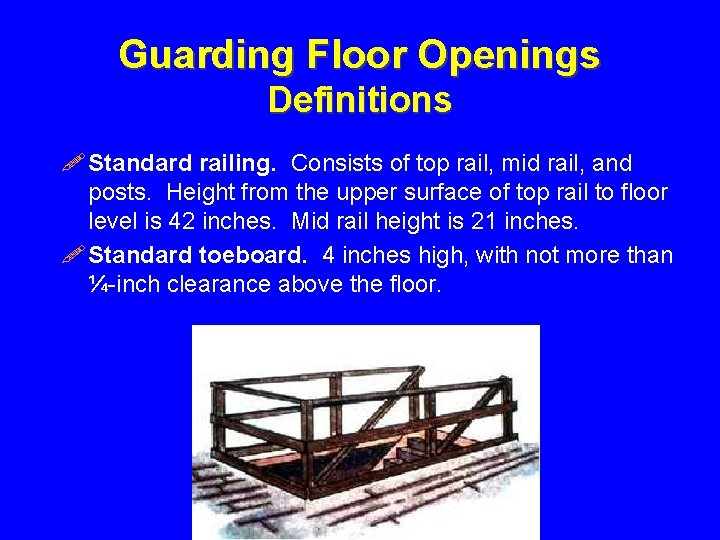 Guarding Floor Openings
Definitions

Standard railing. Consists of top rail, mid rail, and posts. Height from the upper surface of top rail to floor level is 42 inches. Mid rail height is 21 inches.

Standard toeboard. 4 inches high, with not more than ¼-inch clearance above the floor.